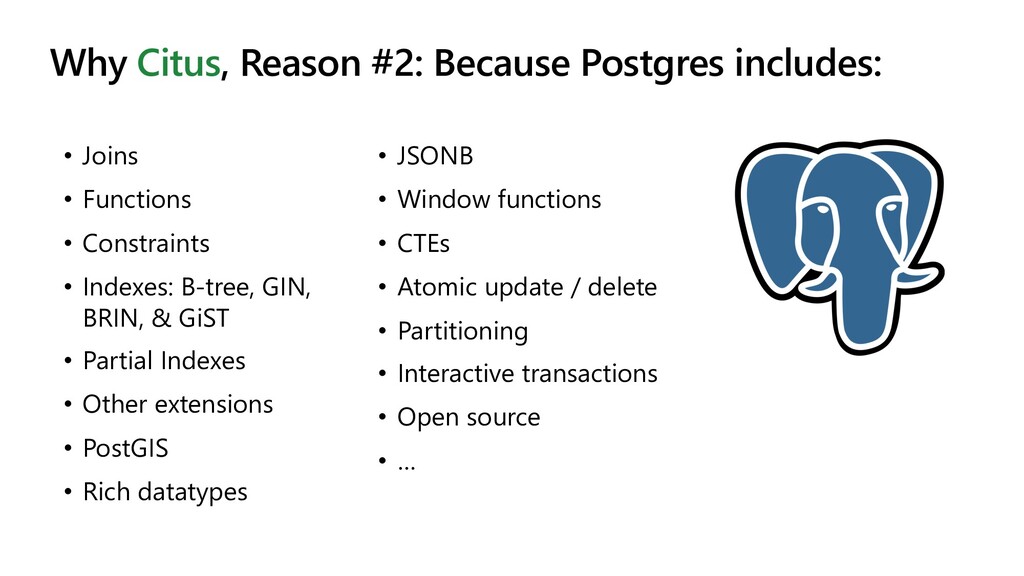 Why Citus, Reason #2: Because Postgres includes:

• Joins
• Functions
• Constraints
• Indexes: B-tree, GIN, BRIN, & GiST
• Partial Indexes
• Other extensions
• PostGIS
• Rich datatypes

• JSONB
• Window functions
• CTEs
• Atomic update / delete
• Partitioning
• Interactive transactions
• Open source
• …